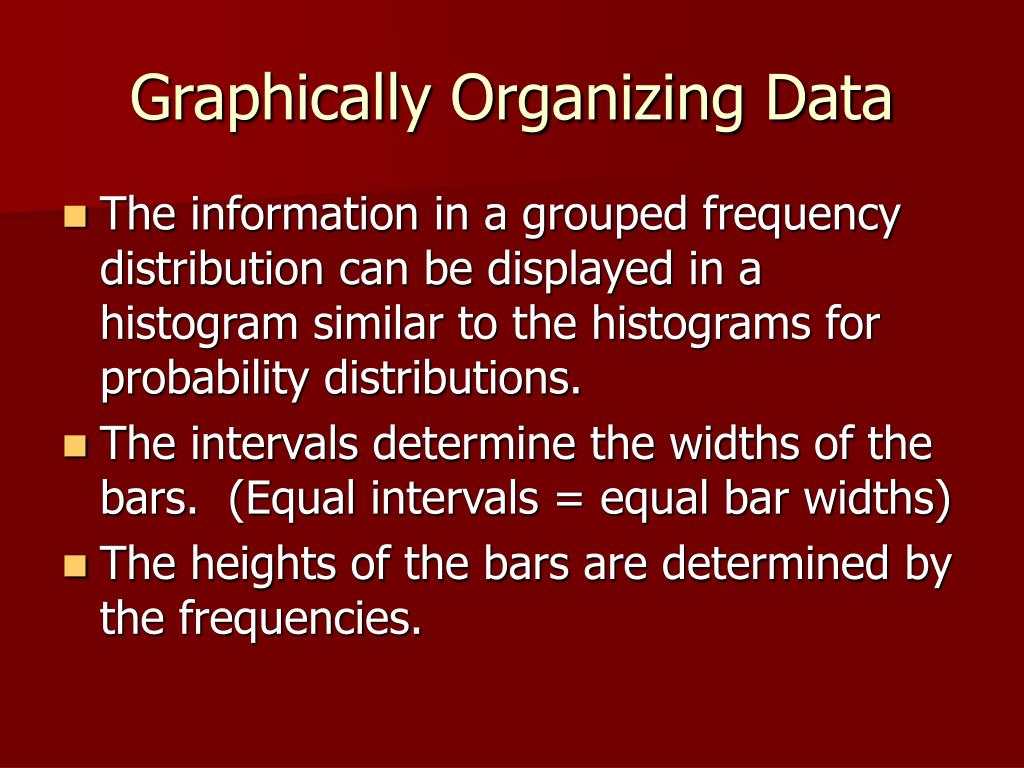 Graphically Organizing Data

The information in a grouped frequency distribution can be displayed in a histogram similar to the histograms for probability distributions.

The intervals determine the widths of the bars.  (Equal intervals = equal bar widths)

The heights of the bars are determined by the frequencies.